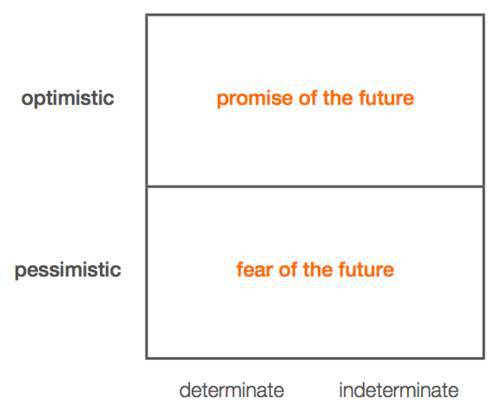 optimistic

promise of the future

pessimistic

fear of the future

determinate

indeterminate